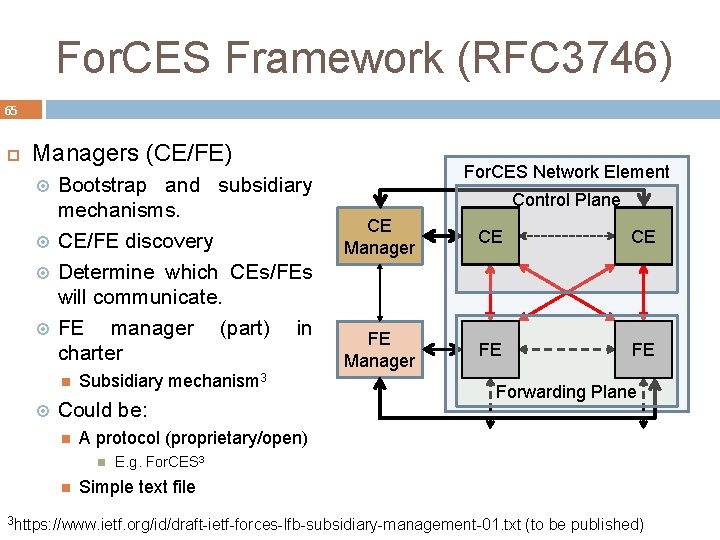 ForCES Framework (RFC3746)

65

Managers (CE/FE)

Bootstrap and subsidiary mechanisms.

CE/FE discovery

Determine which CEs/FEs will communicate.

FE manager (part) in charter

Subsidiary mechanism$^3$

Could be:

A protocol (proprietary/open)

E.g. ForCES$^3$

Simple text file

ForCES Network Element

Control Plane

CE Manager

CE

CE

FE Manager

FE

FE

Forwarding Plane

$^3$https://www.ietf.org/id/draft-ietf-forces-lfb-subsidiary-management-01.txt (to be published)